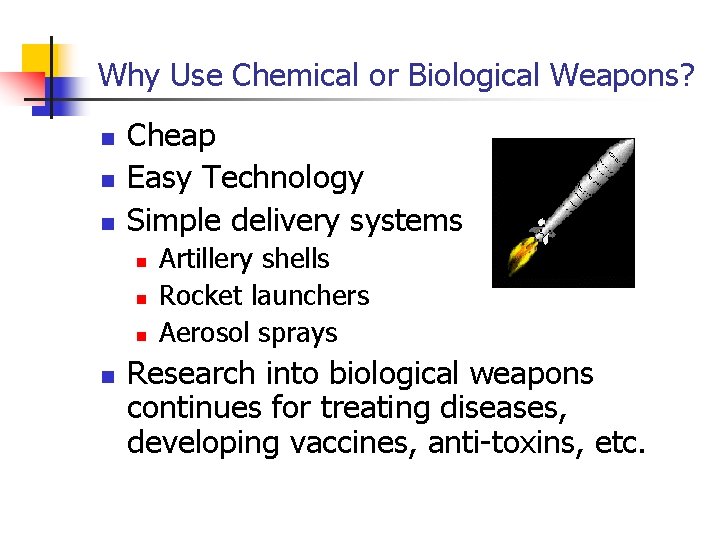 Why Use Chemical or Biological Weapons?

- Cheap
- Easy Technology
- Simple delivery systems
  - Artillery shells
  - Rocket launchers
  - Aerosol sprays
- Research into biological weapons continues for treating diseases, developing vaccines, anti-toxins, etc.